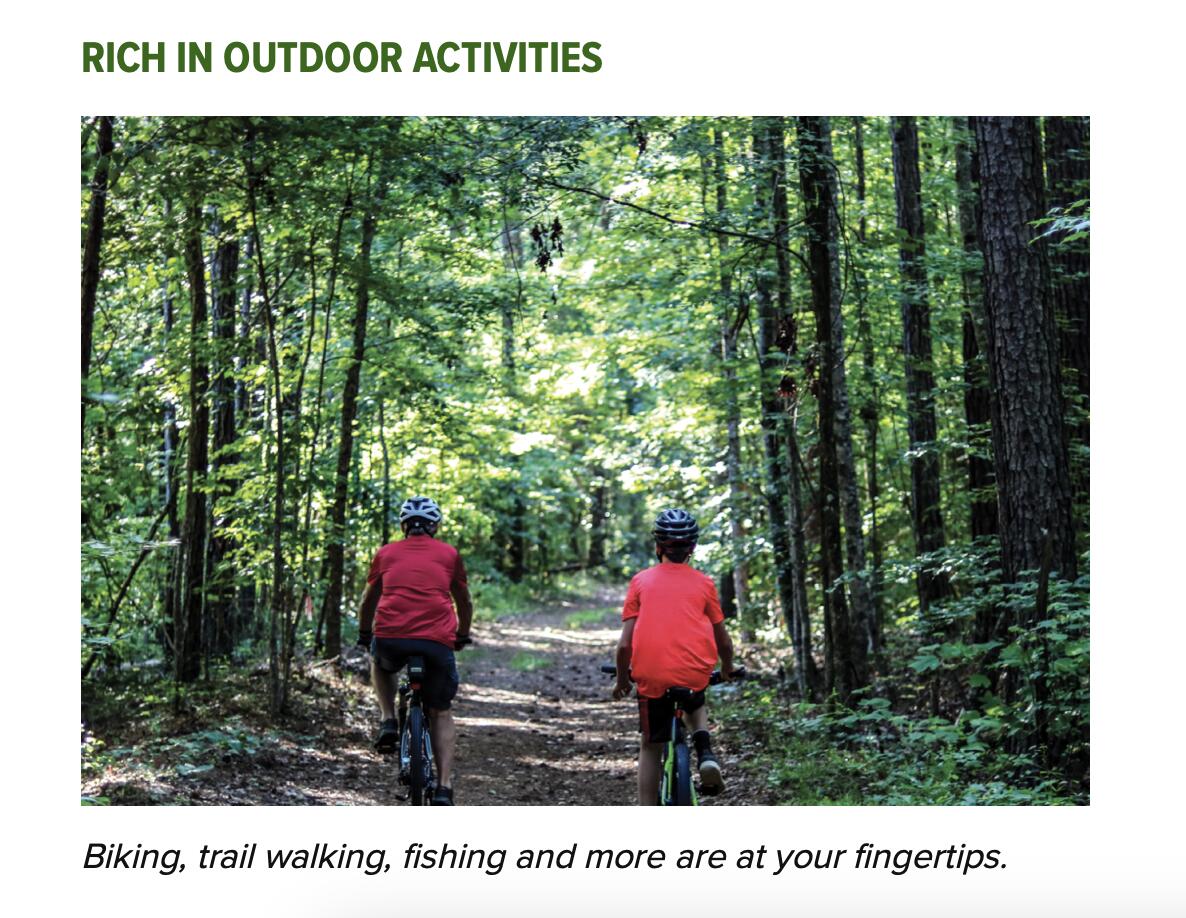 RICH IN OUTDOOR ACTIVITIES

Biking, trail walking, fishing and more are at your fingertips.